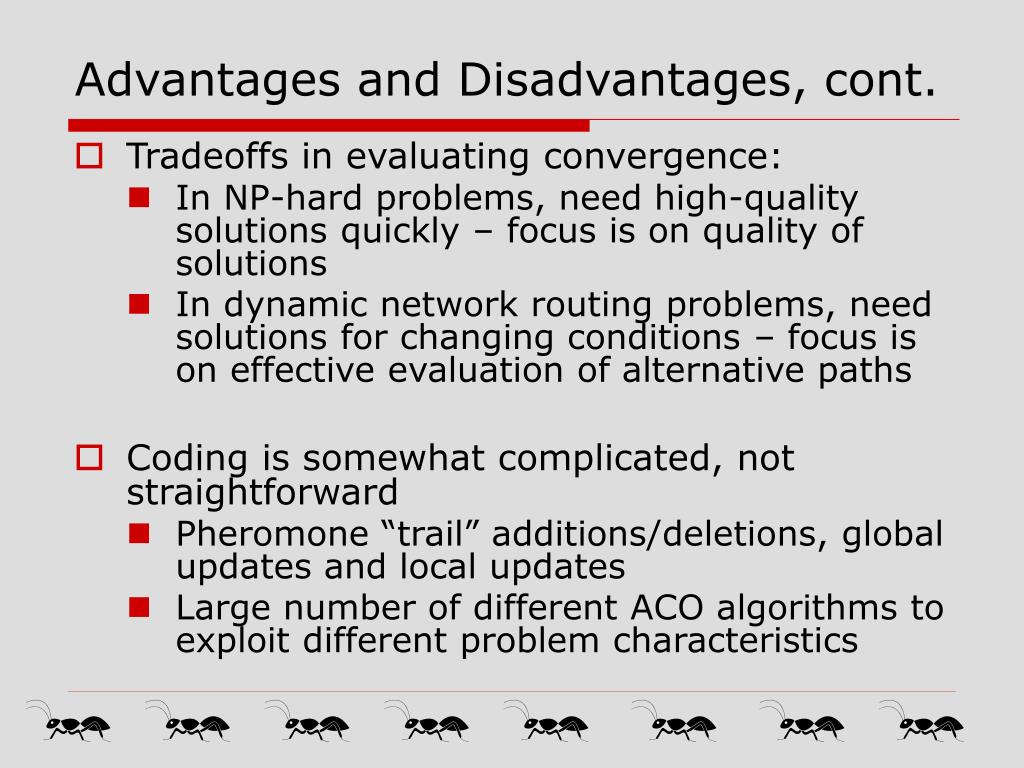 Advantages and Disadvantages, cont.

Tradeoffs in evaluating convergence:

In NP-hard problems, need high-quality solutions quickly – focus is on quality of solutions

In dynamic network routing problems, need solutions for changing conditions – focus is on effective evaluation of alternative paths

Coding is somewhat complicated, not straightforward

Pheromone “trail” additions/deletions, global updates and local updates

Large number of different ACO algorithms to exploit different problem characteristics